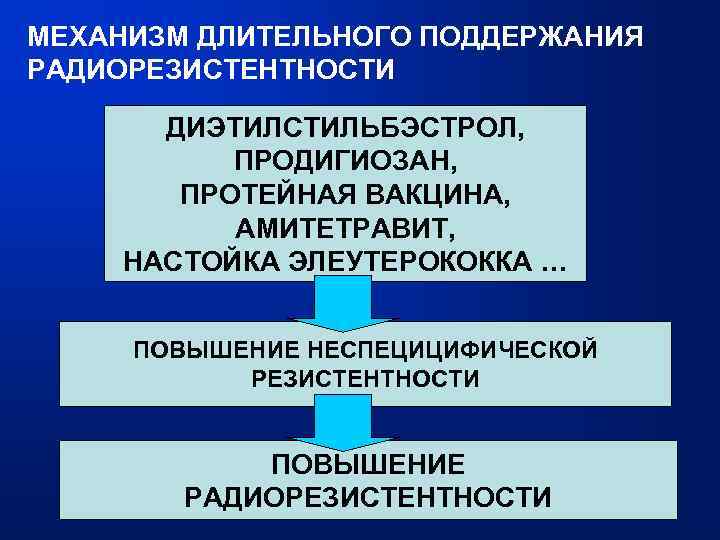 МЕХАНИЗМ ДЛИТЕЛЬНОГО ПОДДЕРЖАНИЯ РАДИОРЕЗИСТЕНТНОСТИ

ДИЭТИЛСТИЛЬБЭСТРОЛ, ПРОДИГИОЗАН, ПРОТЕЙНАЯ ВАКЦИНА, АМИТЕТРАВИТ, НАСТОЙКА ЭЛЕУТЕРОКОККА …

ПОВЫШЕНИЕ НЕСПЕЦИЦИФИЧЕСКОЙ РЕЗИСТЕНТНОСТИ

ПОВЫШЕНИЕ РАДИОРЕЗИСТЕНТНОСТИ